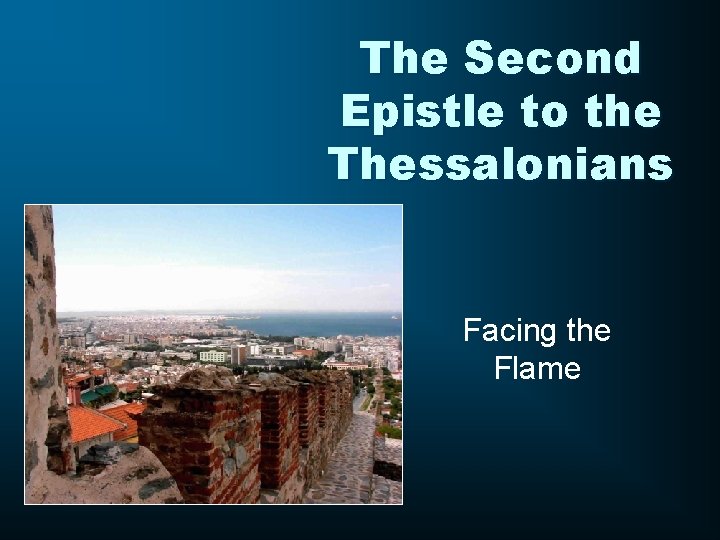 The Second Epistle to the Thessalonians

Facing the Flame